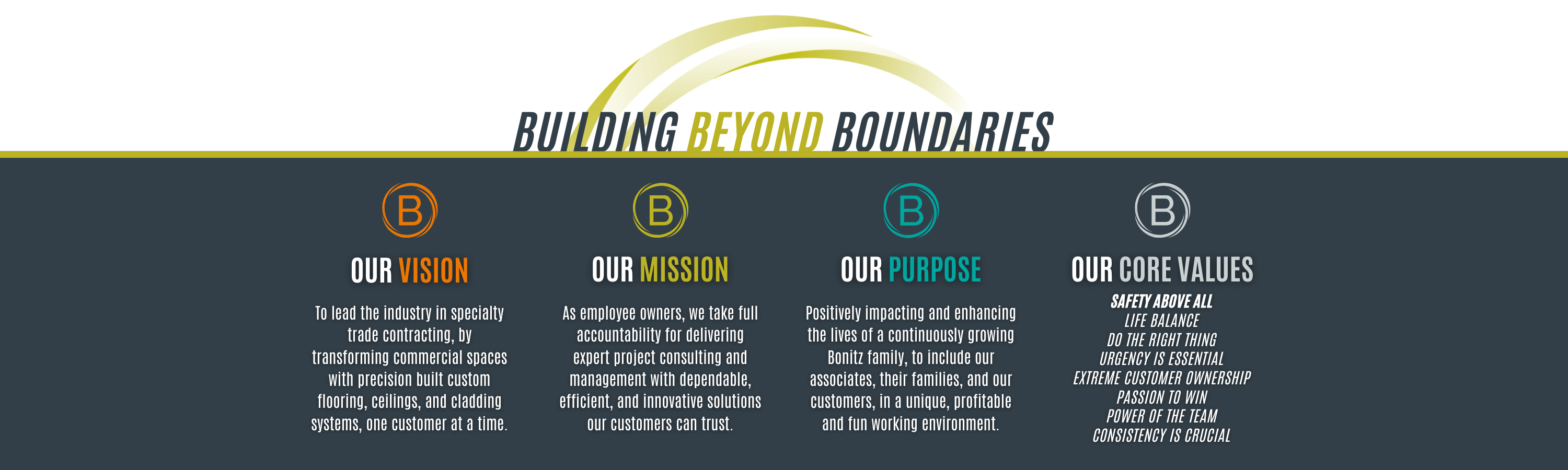 BUILDING BEYOND BOUNDARIES

B

OUR VISION

To lead the industry in specialty trade contracting, by transforming commercial spaces with precision built custom flooring, ceilings, and cladding systems, one customer at a time.

B

OUR MISSION

As employee owners, we take full accountability for delivering expert project consulting and management with dependable, efficient, and innovative solutions our customers can trust.

B

OUR PURPOSE

Positively impacting and enhancing the lives of a continuously growing Bonitz family, to include our associates, their families, and our customers, in a unique, profitable and fun working environment.

B

OUR CORE VALUES

SAFETY ABOVE ALL
LIFE BALANCE
DO THE RIGHT THING
URGENCY IS ESSENTIAL
EXTREME CUSTOMER OWNERSHIP
PASSION TO WIN
POWER OF THE TEAM
CONSISTENCY IS CRUCIAL